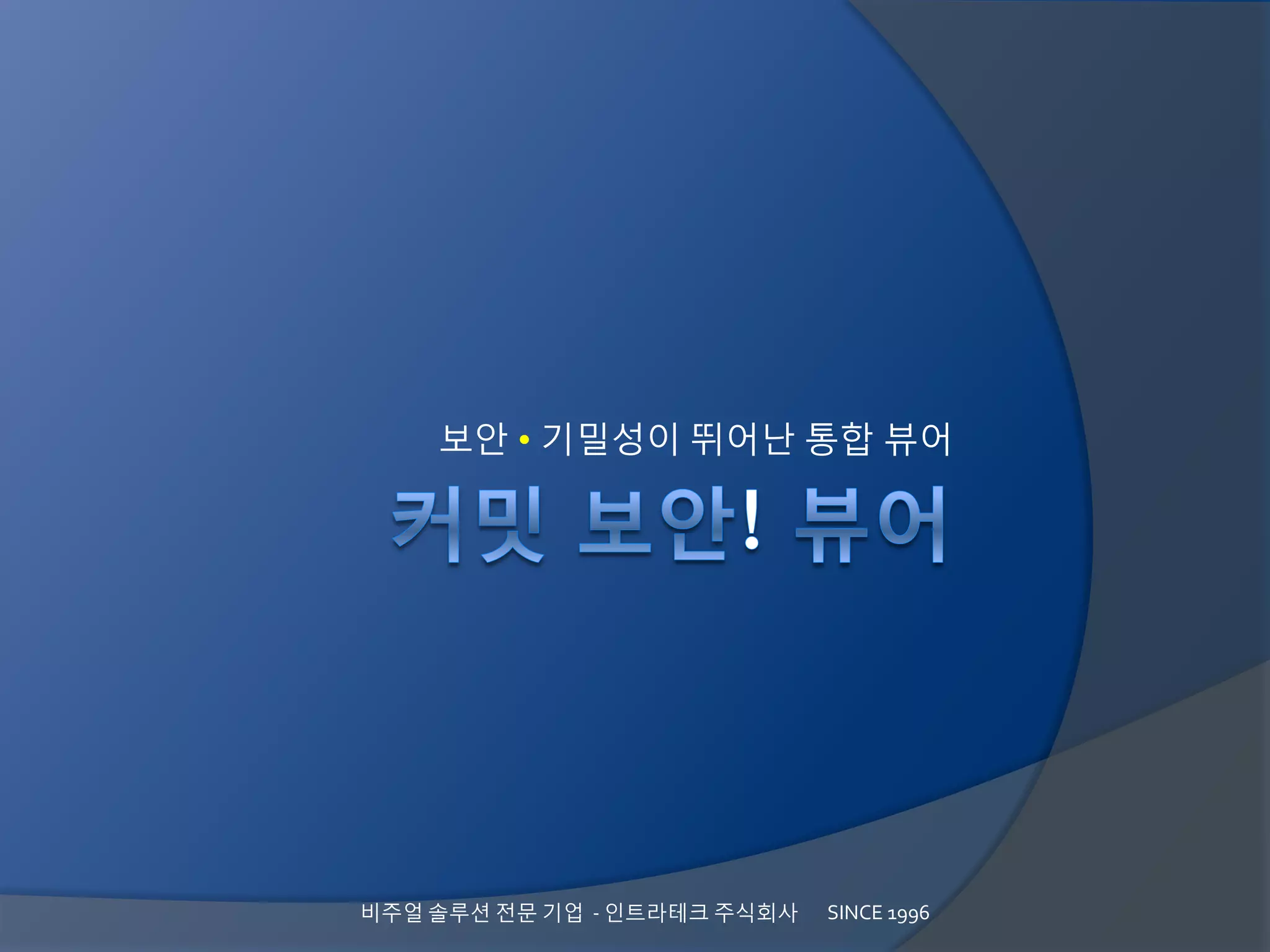 보안 • 기밀성이 뛰어난 통합 뷰어

커밋 보안! 뷰어

비주얼 솔루션 전문 기업 - 인트라테크 주식회사 SINCE 1996